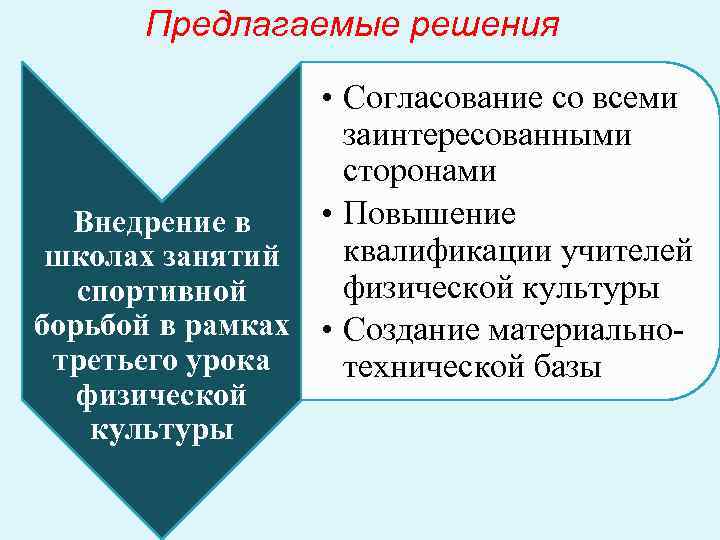 Предлагаемые решения

Внедрение в школах занятий спортивной борьбой в рамках третьего урока физической культуры

• Согласование со всеми заинтересованными сторонами
• Повышение квалификации учителей физической культуры
• Создание материально-технической базы